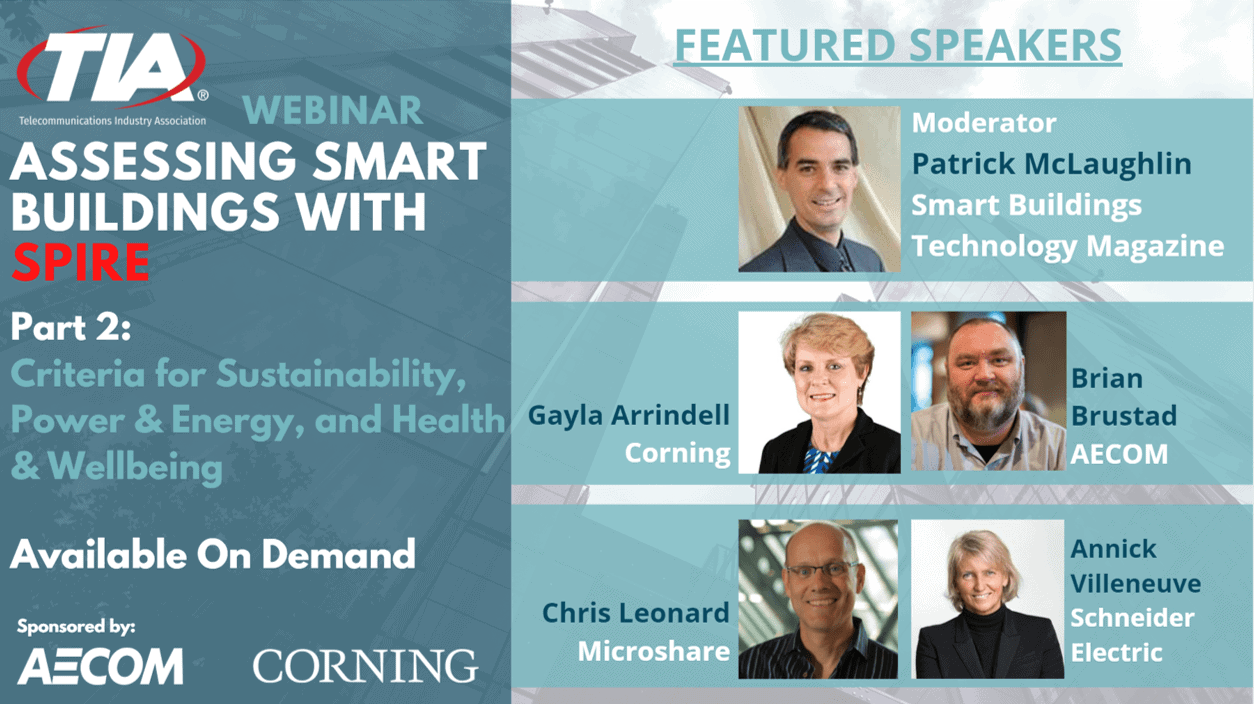 TIA®
Telecommunications Industry Association

WEBINAR

ASSESSING SMART BUILDINGS WITH SPIRE

Part 2:
Criteria for Sustainability, Power & Energy, and Health & Wellbeing

Available On Demand

Sponsored by:
AECOM CORNING

FEATURED SPEAKERS

Moderator
Patrick McLaughlin
Smart Buildings Technology Magazine

Gayla Arrindell
Corning

Brian Brustad
AECOM

Chris Leonard
Microshare

Annick Villeneuve
Schneider Electric